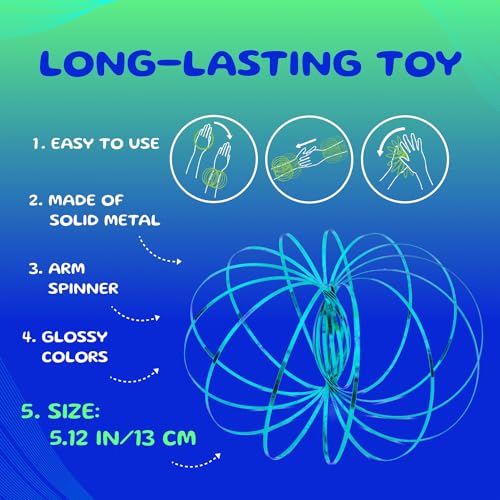 LONG-LASTING TOY

1. EASY TO USE

2. MADE OF SOLID METAL

3. ARM SPINNER

4. GLOSSY COLORS

5. SIZE: 5.12 IN/13 CM